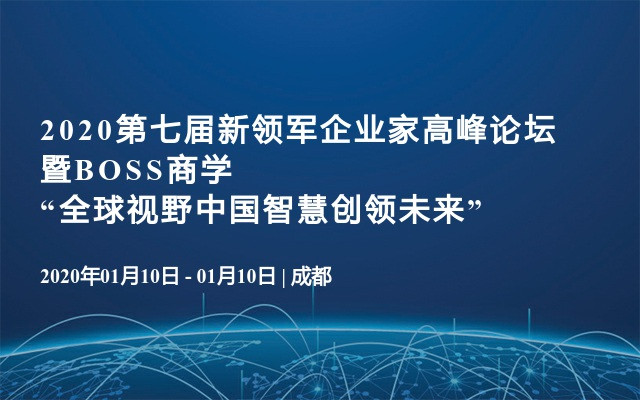 2020第七届新领军企业家高峰论坛
暨BOSS商学
“全球视野中国智慧创领未来”

2020年01月10日 - 01月10日 | 成都